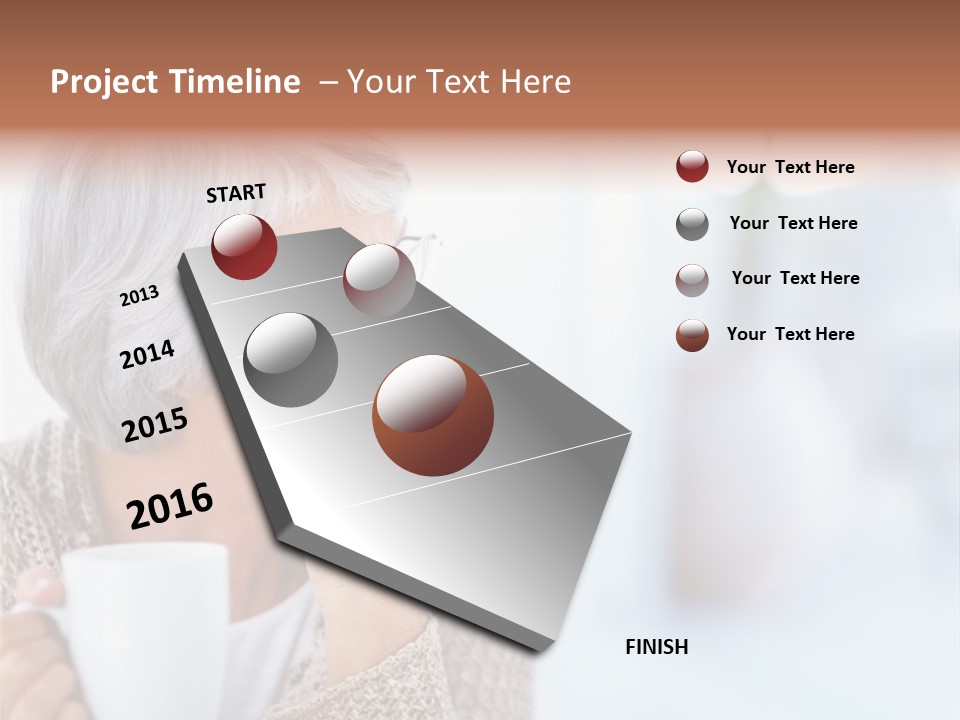 Project Timeline – Your Text Here

START

2013

2014

2015

2016

FINISH

Your Text Here

Your Text Here

Your Text Here

Your Text Here